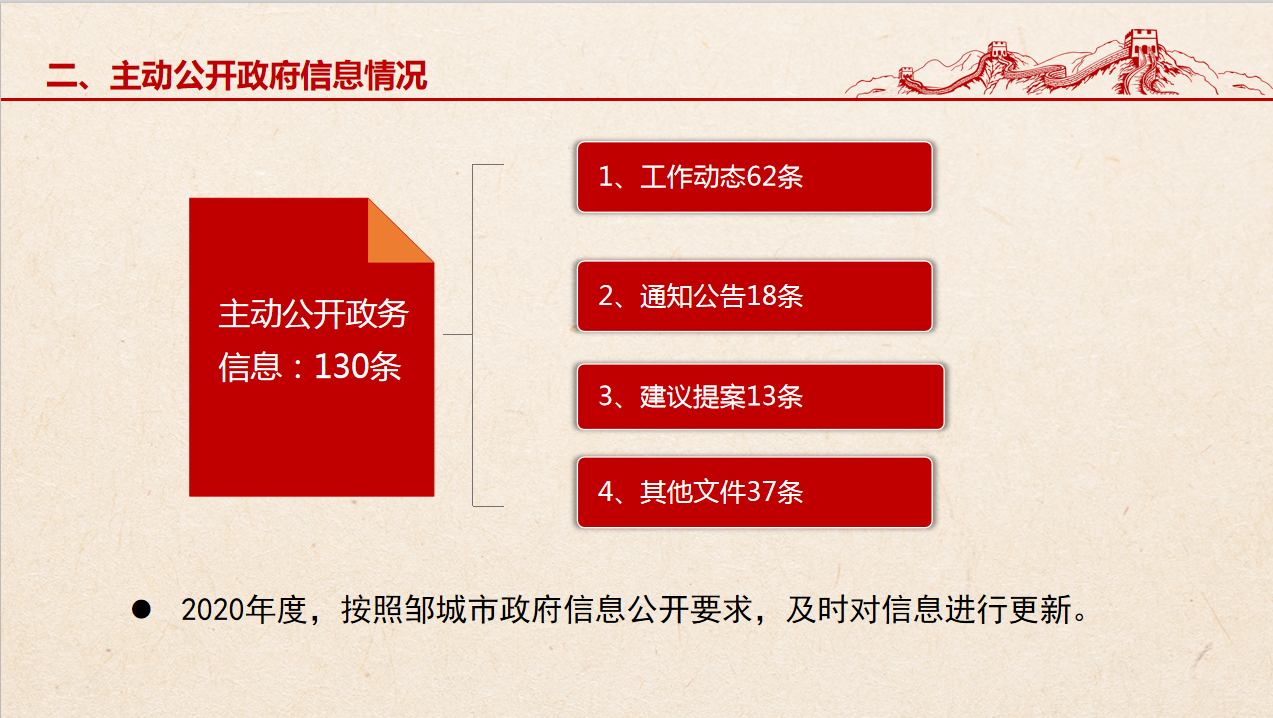 二、主动公开政府信息情况

主动公开政务信息：130条

1、工作动态62条

2、通知公告18条

3、建议提案13条

4、其他文件37条

● 2020年度，按照邹城市政府信息公开要求，及时对信息进行更新。